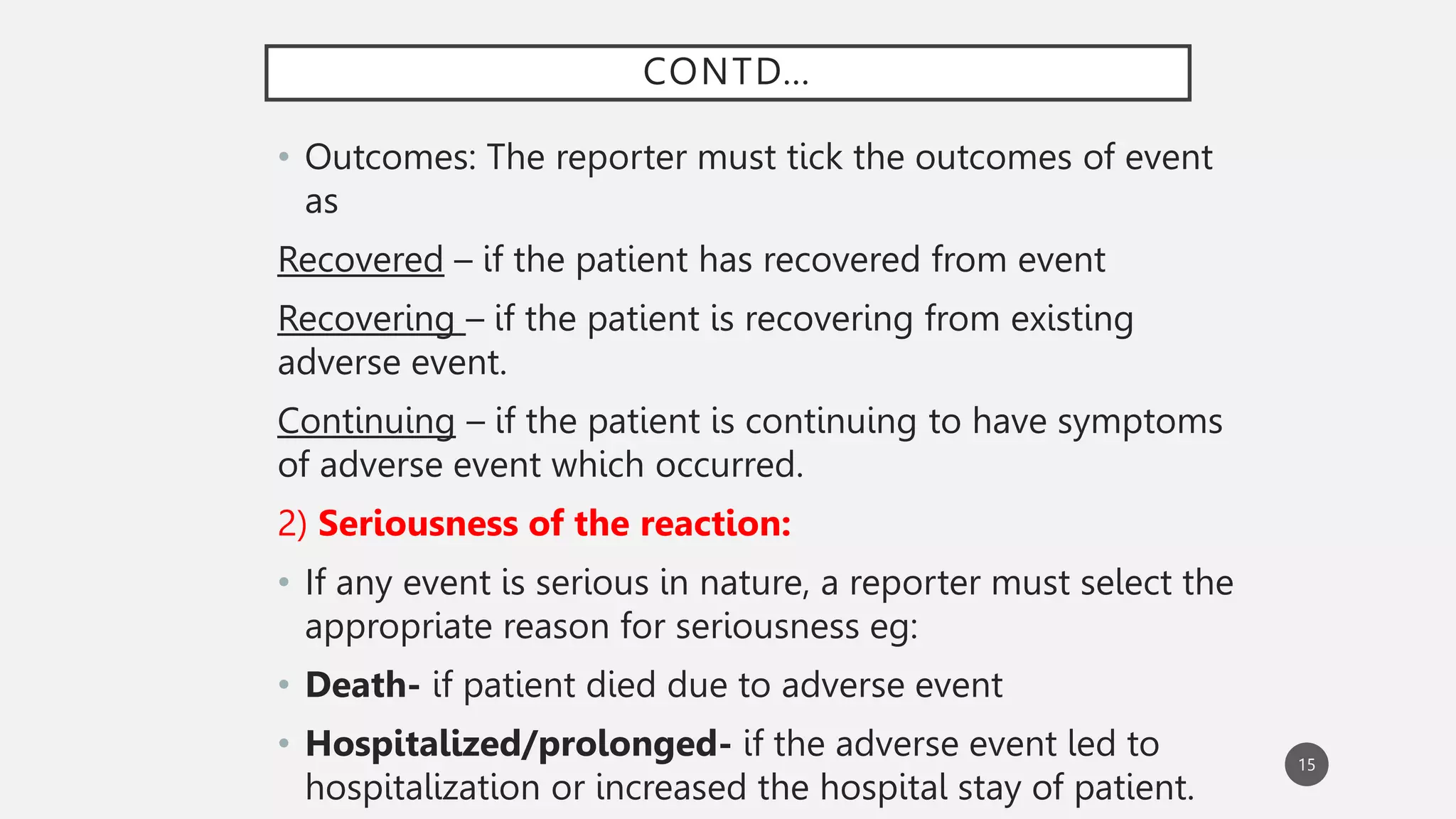 CONTD…

• Outcomes: The reporter must tick the outcomes of event as

Recovered – if the patient has recovered from event

Recovering – if the patient is recovering from existing adverse event.

Continuing – if the patient is continuing to have symptoms of adverse event which occurred.

2) Seriousness of the reaction:

• If any event is serious in nature, a reporter must select the appropriate reason for seriousness eg:

• Death- if patient died due to adverse event

• Hospitalized/prolonged- if the adverse event led to hospitalization or increased the hospital stay of patient.

15